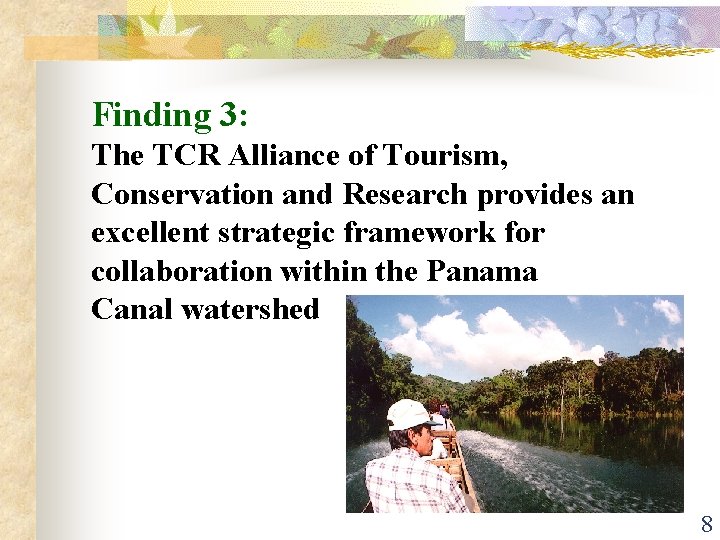 Finding 3:
The TCR Alliance of Tourism, Conservation and Research provides an excellent strategic framework for collaboration within the Panama Canal watershed

8